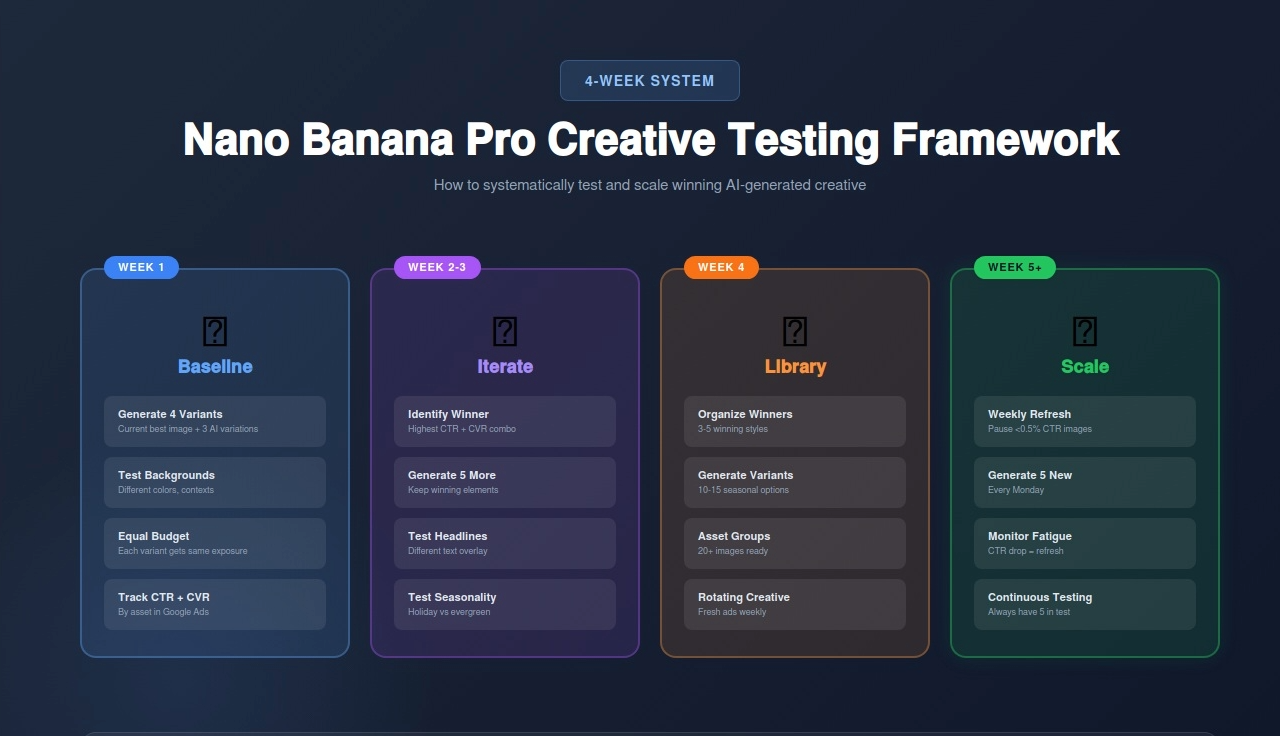 4-WEEK SYSTEM

Nano Banana Pro Creative Testing Framework

How to systematically test and scale winning AI-generated creative

WEEK 1

Baseline

Generate 4 Variants
Current best image + 3 AI variations

Test Backgrounds
Different colors, contexts

Equal Budget
Each variant gets same exposure

Track CTR + CVR
By asset in Google Ads

WEEK 2-3

Iterate

Identify Winner
Highest CTR + CVR combo

Generate 5 More
Keep winning elements

Test Headlines
Different text overlay

Test Seasonality
Holiday vs evergreen

WEEK 4

Library

Organize Winners
3-5 winning styles

Generate Variants
10-15 seasonal options

Asset Groups
20+ images ready

Rotating Creative
Fresh ads weekly

WEEK 5+

Scale

Weekly Refresh
Pause <0.5% CTR images

Generate 5 New
Every Monday

Monitor Fatigue
CTR drop = refresh

Continuous Testing
Always have 5 in test